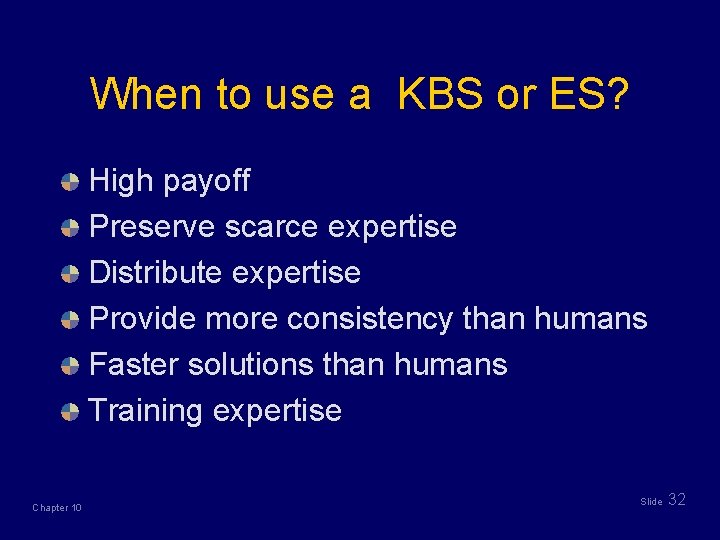 When to use a KBS or ES?

High payoff

Preserve scarce expertise

Distribute expertise

Provide more consistency than humans

Faster solutions than humans

Training expertise

Chapter 10

Slide 32